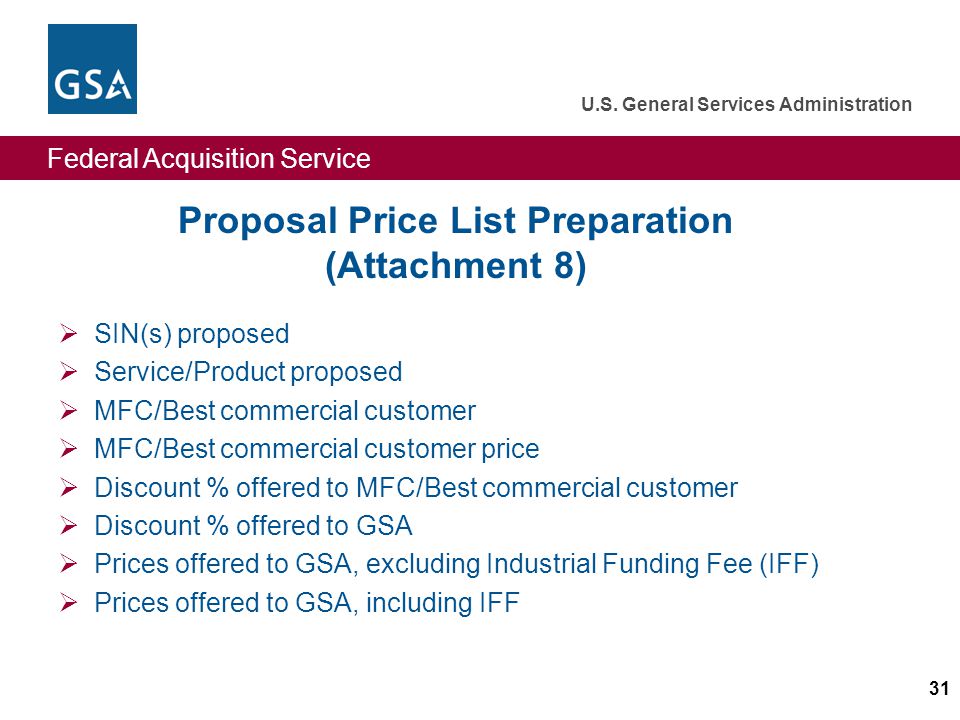 GSA

U.S. General Services Administration

Federal Acquisition Service

Proposal Price List Preparation (Attachment 8)

➢ SIN(s) proposed
➢ Service/Product proposed
➢ MFC/Best commercial customer
➢ MFC/Best commercial customer price
➢ Discount % offered to MFC/Best commercial customer
➢ Discount % offered to GSA
➢ Prices offered to GSA, excluding Industrial Funding Fee (IFF)
➢ Prices offered to GSA, including IFF

31